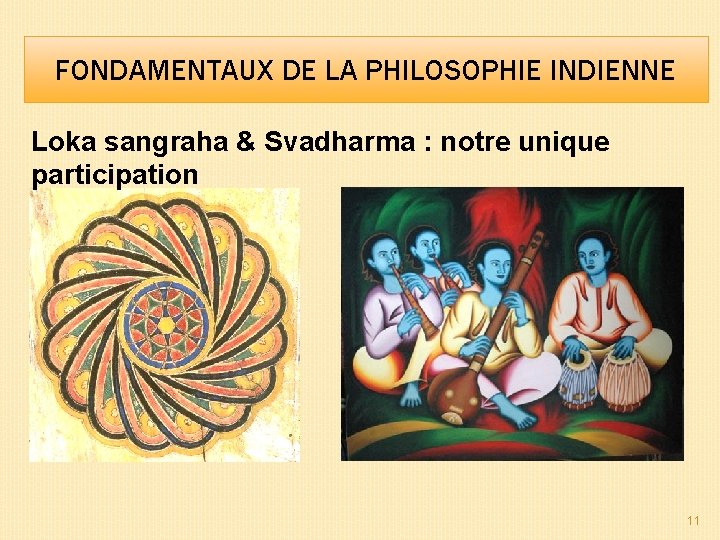 FONDAMENTAUX DE LA PHILOSOPHIE INDIENNE

Loka sangraha & Svadharma : notre unique participation

11